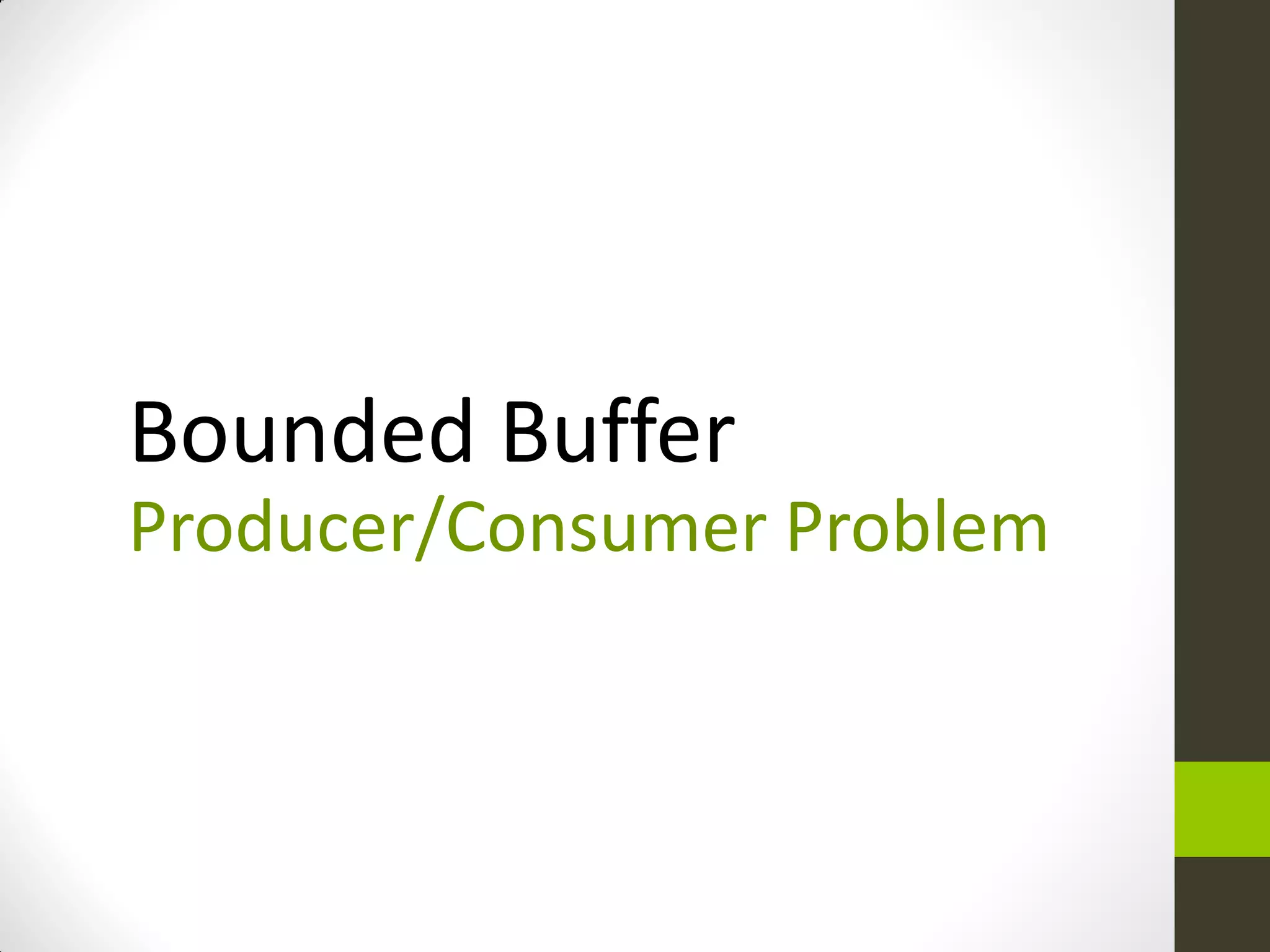 Bounded Buffer

Producer/Consumer Problem